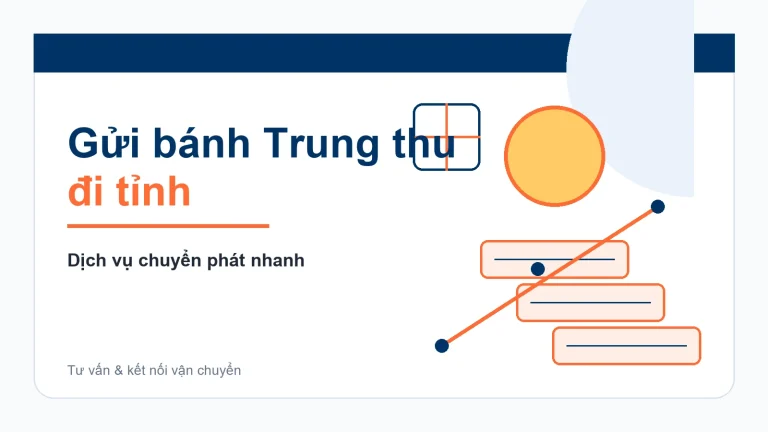 Gửi bánh Trung thu
đi tỉnh

Dịch vụ chuyển phát nhanh

Tư vấn & kết nối vận chuyển